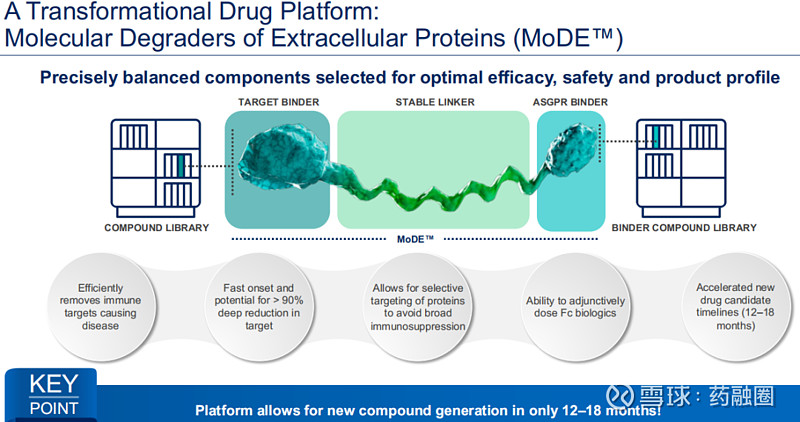 A Transformational Drug Platform:
Molecular Degraders of Extracellular Proteins (MoDE™)

Precisely balanced components selected for optimal efficacy, safety and product profile

TARGET BINDER

STABLE LINKER

ASGPR BINDER

COMPOUND LIBRARY

MoDE™

BINDER COMPOUND LIBRARY

Efficiently removes immune targets causing disease

Fast onset and potential for > 90% deep reduction in target

Allows for selective targeting of proteins to avoid broad immunosuppression

Ability to adjunctively dose Fc biologics

Accelerated new drug candidate timelines (12–18 months)

KEY POINT

Platform allows for new compound generation in only 12–18 months!

雪球：药融圈